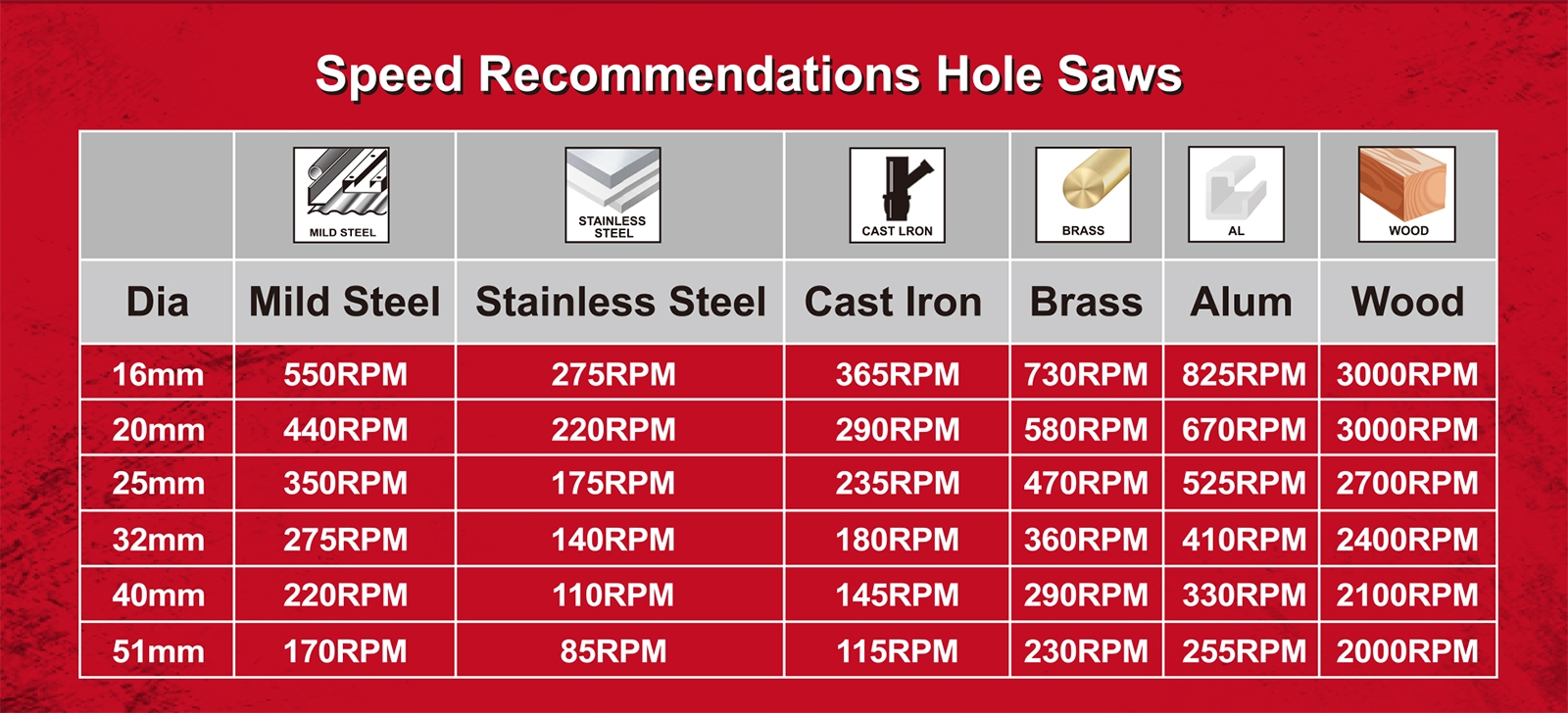 Speed Recommendations Hole Saws

| | MILD STEEL | STAINLESS STEEL | CAST LRON | BRASS | AL | WOOD |
|---|---|---|---|---|---|---|
| Dia | Mild Steel | Stainless Steel | Cast Iron | Brass | Alum | Wood |
| 16mm | 550RPM | 275RPM | 365RPM | 730RPM | 825RPM | 3000RPM |
| 20mm | 440RPM | 220RPM | 290RPM | 580RPM | 670RPM | 3000RPM |
| 25mm | 350RPM | 175RPM | 235RPM | 470RPM | 525RPM | 2700RPM |
| 32mm | 275RPM | 140RPM | 180RPM | 360RPM | 410RPM | 2400RPM |
| 40mm | 220RPM | 110RPM | 145RPM | 290RPM | 330RPM | 2100RPM |
| 51mm | 170RPM | 85RPM | 115RPM | 230RPM | 255RPM | 2000RPM |